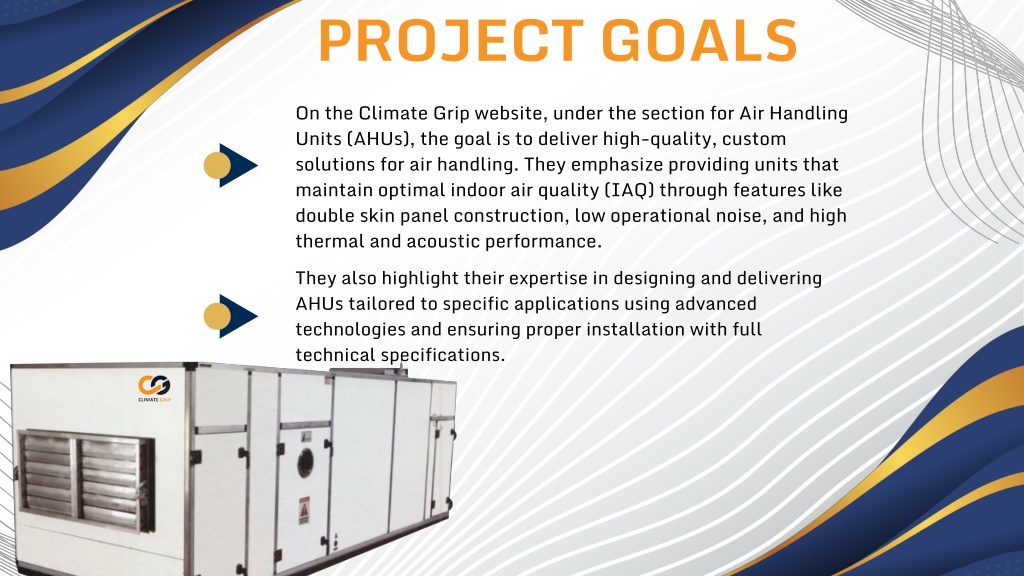 PROJECT GOALS

On the Climate Grip website, under the section for Air Handling Units (AHUs), the goal is to deliver high-quality, custom solutions for air handling. They emphasize providing units that maintain optimal indoor air quality (IAQ) through features like double skin panel construction, low operational noise, and high thermal and acoustic performance.

They also highlight their expertise in designing and delivering AHUs tailored to specific applications using advanced technologies and ensuring proper installation with full technical specifications.

CLIMATE GRIP